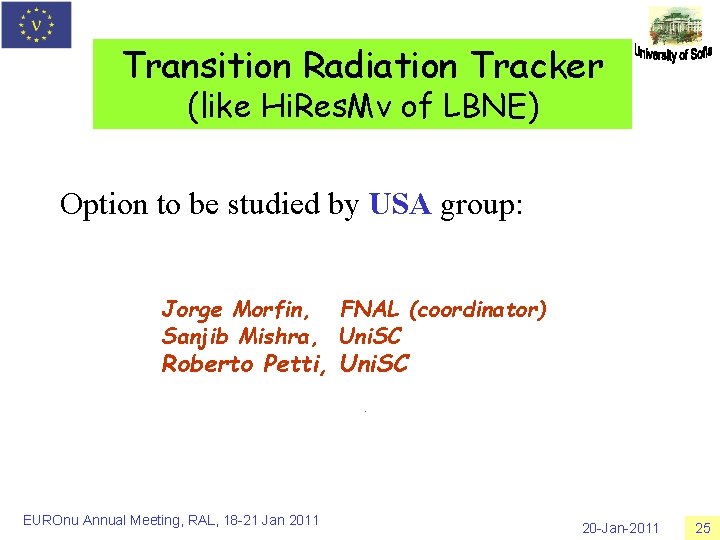 ν

University of Sofia

Transition Radiation Tracker
(like HiResMν of LBNE)

Option to be studied by USA group:

Jorge Morfin, FNAL (coordinator)
Sanjib Mishra, UniSC
Roberto Petti, UniSC

EUROnu Annual Meeting, RAL, 18-21 Jan 2011

20-Jan-2011

25